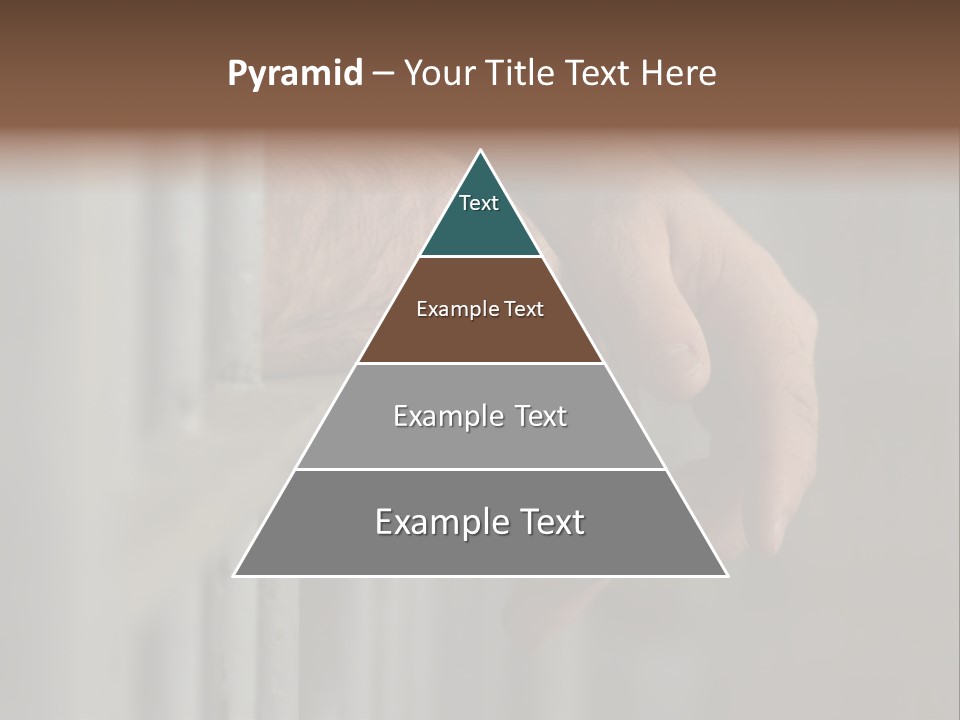 Pyramid – Your Title Text Here

Text

Example Text

Example Text

Example Text